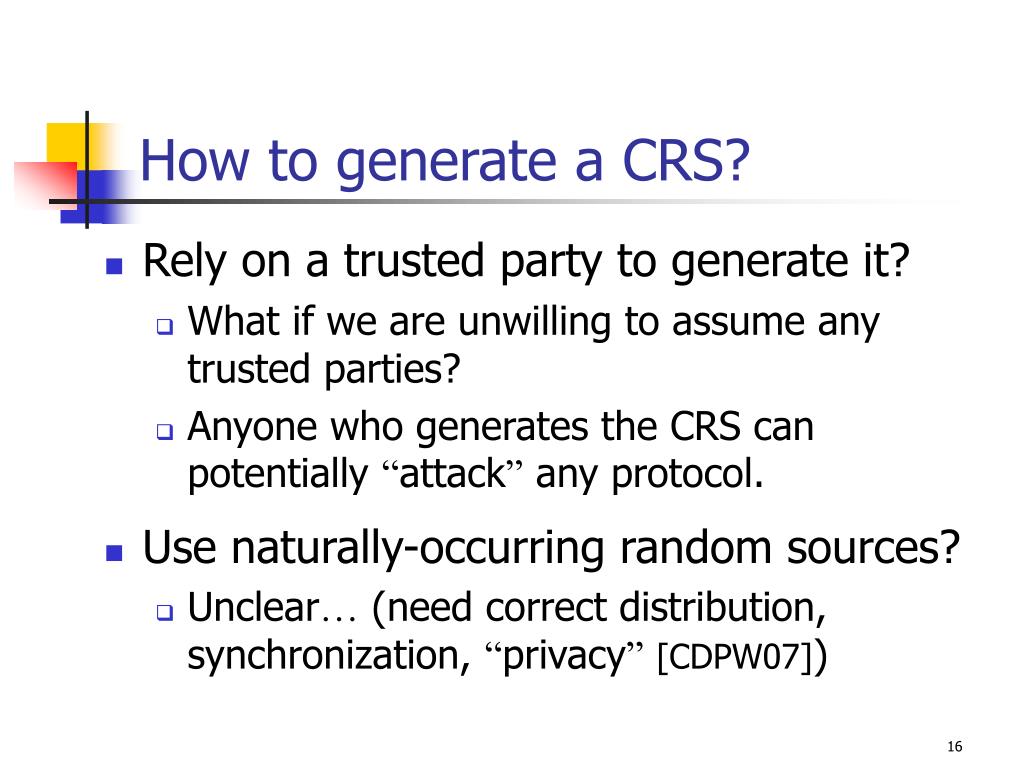 How to generate a CRS?

Rely on a trusted party to generate it?

What if we are unwilling to assume any trusted parties?

Anyone who generates the CRS can potentially “attack” any protocol.

Use naturally-occurring random sources?

Unclear… (need correct distribution, synchronization, “privacy” [CDPW07])

16